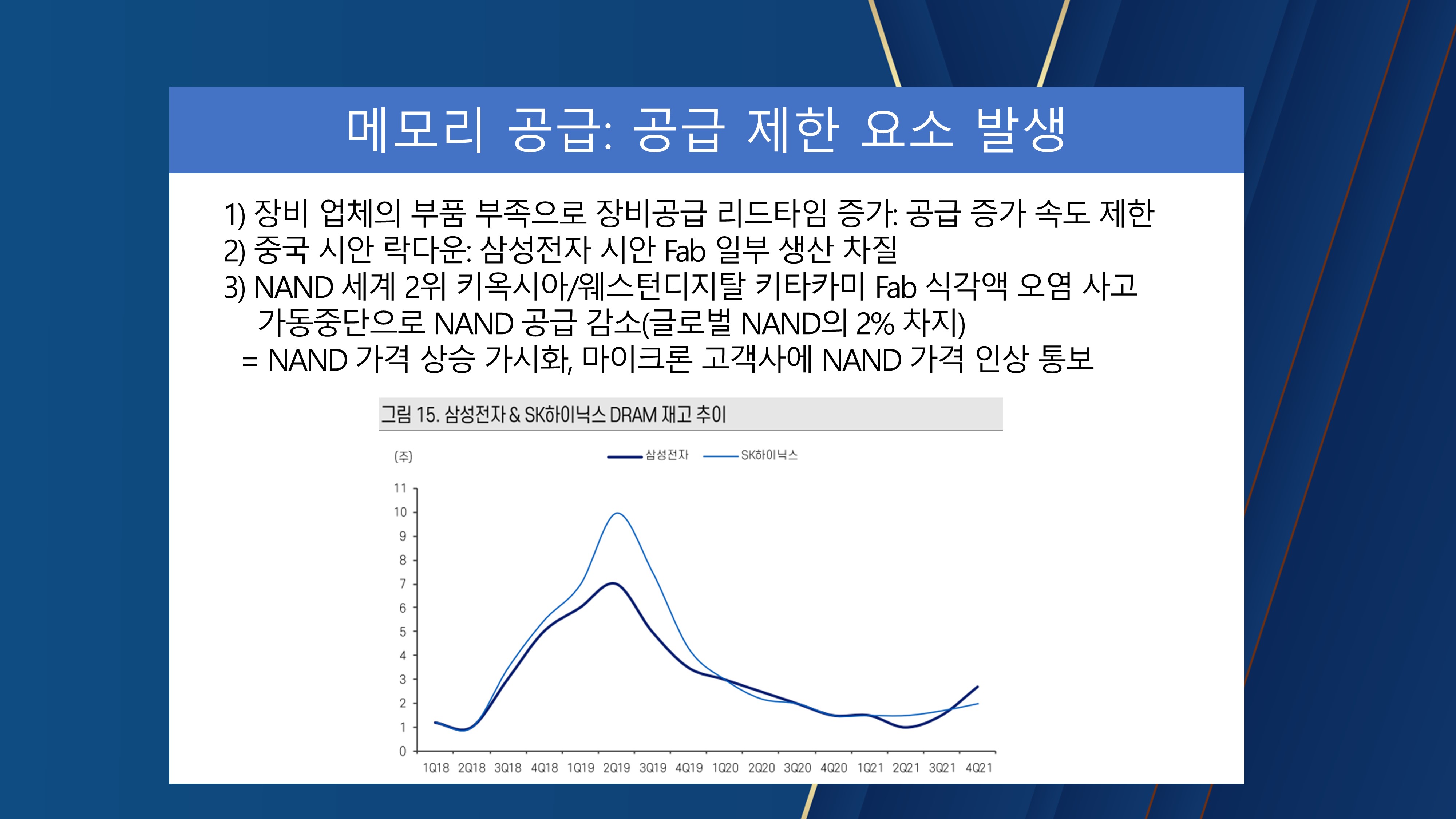 메모리 공급: 공급 제한 요소 발생

1) 장비 업체의 부품 부족으로 장비공급 리드타임 증가: 공급 증가 속도 제한
2) 중국 시안 락다운: 삼성전자 시안 Fab 일부 생산 차질
3) NAND 세계 2위 키옥시아/웨스턴디지탈 키타카미 Fab 식각액 오염 사고 가동중단으로 NAND 공급 감소(글로벌 NAND의 2% 차지)
= NAND 가격 상승 가시화, 마이크론 고객사에 NAND 가격 인상 통보

그림 15. 삼성전자 & SK하이닉스 DRAM 재고 추이

(주)

삼성전자 SK하이닉스

11
10
9
8
7
6
5
4
3
2
1
0

1Q18 2Q18 3Q18 4Q18 1Q19 2Q19 3Q19 4Q19 1Q20 2Q20 3Q20 4Q20 1Q21 2Q21 3Q21 4Q21